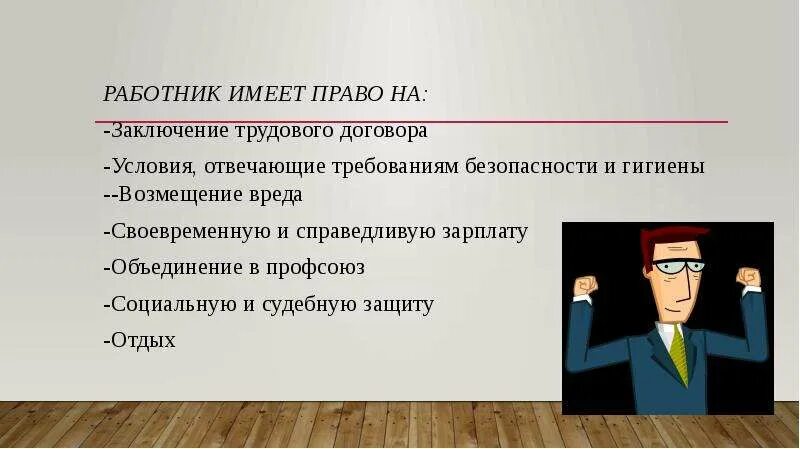 РАБОТНИК ИМЕЕТ ПРАВО НА:

-Заключение трудового договора

-Условия, отвечающие требованиям безопасности и гигиены

--Возмещение вреда

-Своевременную и справедливую зарплату

-Объединение в профсоюз

-Социальную и судебную защиту

-Отдых